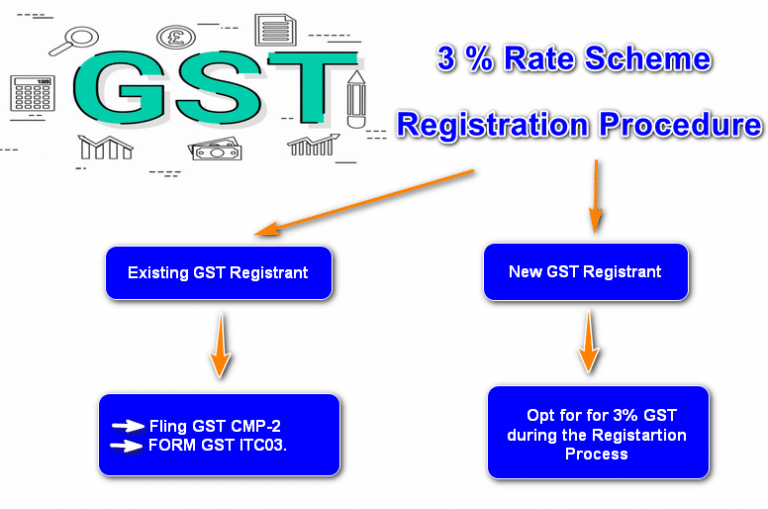 GST

3 % Rate Scheme

Registration Procedure

Existing GST Registrant

New GST Registrant

Fling GST CMP-2
FORM GST ITC03.

Opt for for 3% GST during the Registartion Process